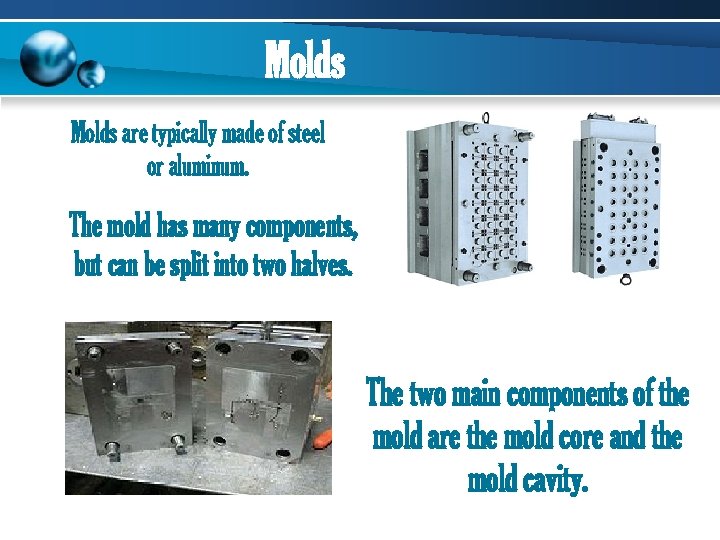 Molds

Molds are typically made of steel or aluminum.

The mold has many components, but can be split into two halves.

The two main components of the mold are the mold core and the mold cavity.